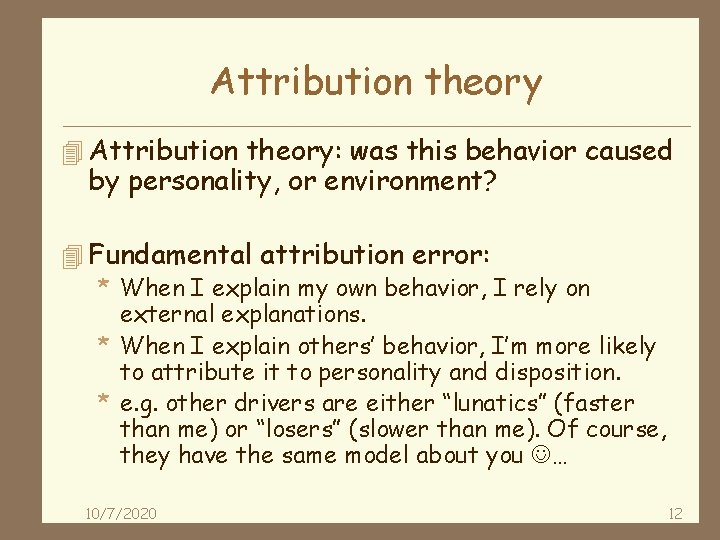 Attribution theory

Attribution theory: was this behavior caused by personality, or environment?

Fundamental attribution error:
* When I explain my own behavior, I rely on external explanations.
* When I explain others' behavior, I'm more likely to attribute it to personality and disposition.
* e.g. other drivers are either "lunatics" (faster than me) or "losers" (slower than me). Of course, they have the same model about you ☺…

10/7/2020

12